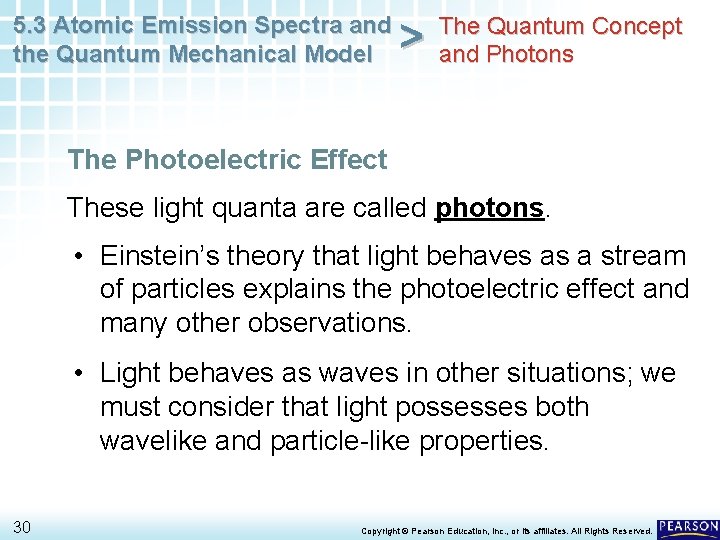 5.3 Atomic Emission Spectra and the Quantum Mechanical Model

>

The Quantum Concept and Photons

The Photoelectric Effect

These light quanta are called photons.

• Einstein's theory that light behaves as a stream of particles explains the photoelectric effect and many other observations.

• Light behaves as waves in other situations; we must consider that light possesses both wavelike and particle-like properties.

30

Copyright © Pearson Education, Inc., or its affiliates. All Rights Reserved.

PEARSON